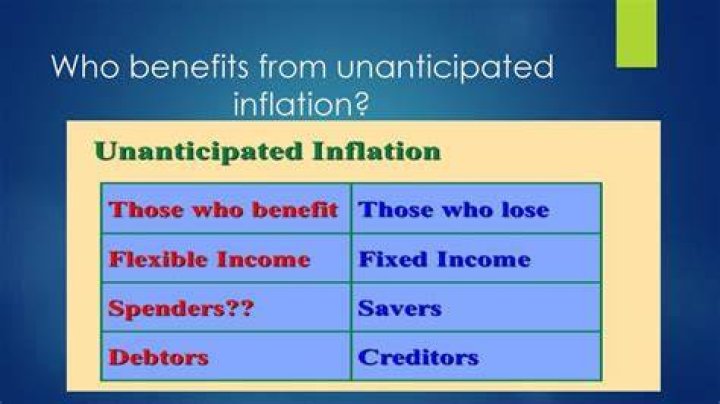 Who benefits from unanticipated inflation?

Unanticipated Inflation

| Those who benefit | Those who lose |
|---|---|
| Flexible Income | Fixed Income |
| Spenders?? | Savers |
| Debtors | Creditors |